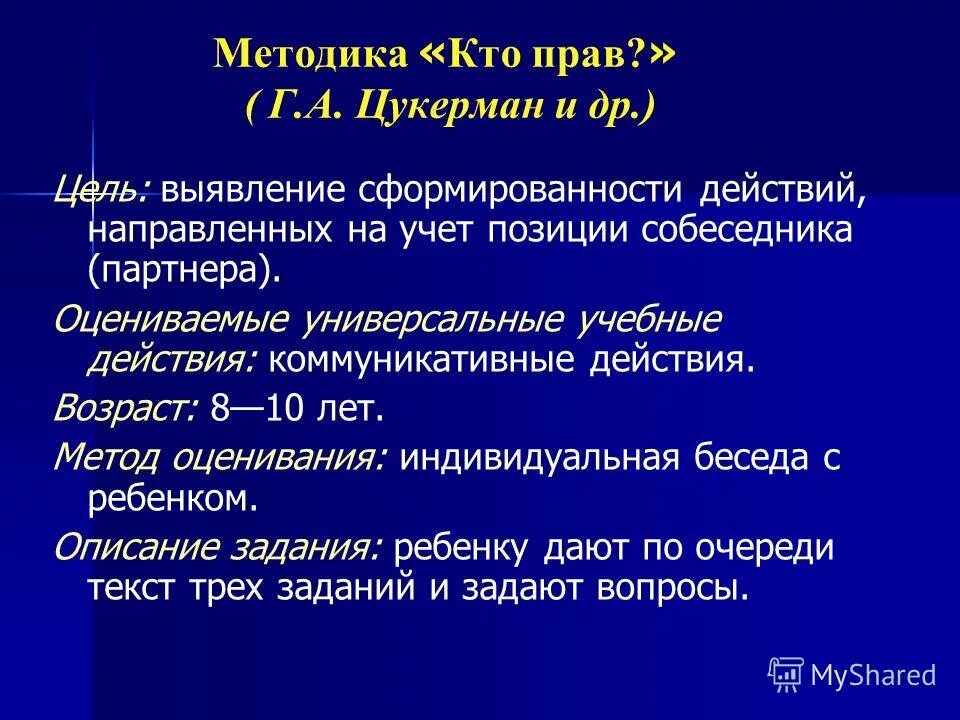 Методика «Кто прав?»
( Г.А. Цукерман и др.)

Цель: выявление сформированности действий, направленных на учет позиции собеседника (партнера).

Оцениваемые универсальные учебные действия: коммуникативные действия.

Возраст: 8—10 лет.

Метод оценивания: индивидуальная беседа с ребенком.

Описание задания: ребенку дают по очереди текст трех заданий и задают вопросы.

MyShared